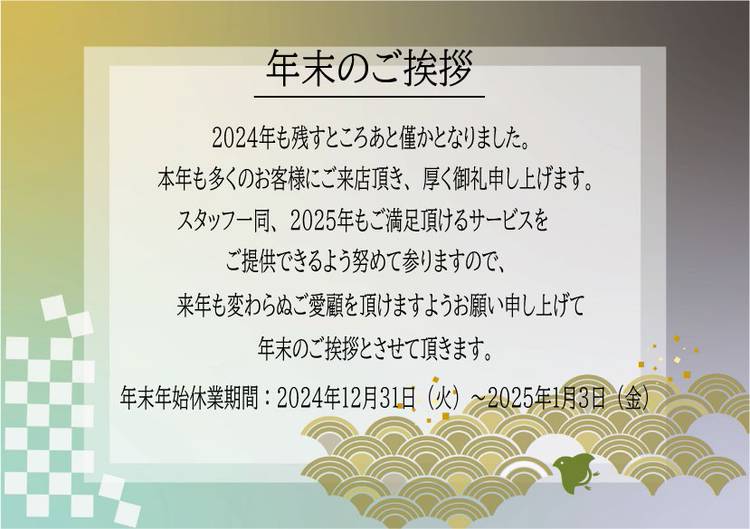 年末のご挨拶

2024年も残すところあと僅かとなりました。
本年も多くのお客様にご来店頂き、厚く御礼申し上げます。
スタッフ一同、2025年もご満足頂けるサービスを
ご提供できるよう努めて参りますので、
来年も変わらぬご愛顧を頂けますようお願い申し上げて
年末のご挨拶とさせて頂きます。

年末年始休業期間：2024年12月31日（火）～2025年1月3日（金）